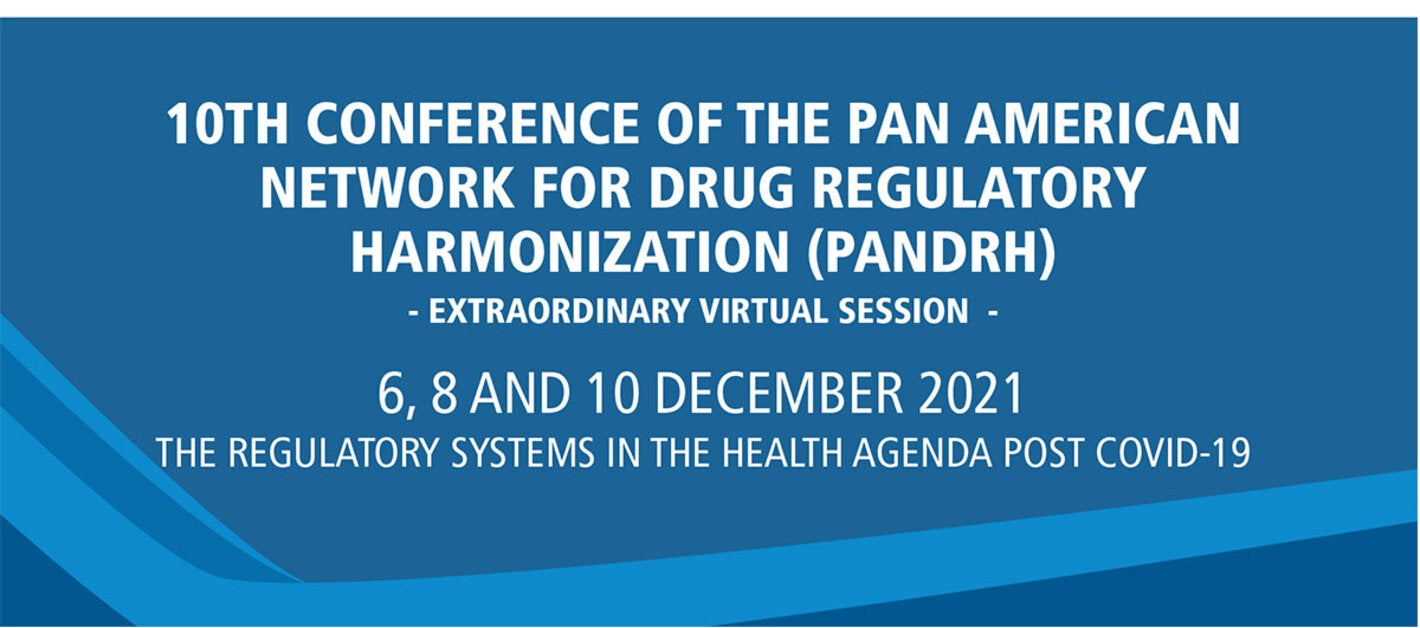 10TH CONFERENCE OF THE PAN AMERICAN NETWORK FOR DRUG REGULATORY HARMONIZATION (PANDRH)

- EXTRAORDINARY VIRTUAL SESSION -

6, 8 AND 10 DECEMBER 2021

THE REGULATORY SYSTEMS IN THE HEALTH AGENDA POST COVID-19